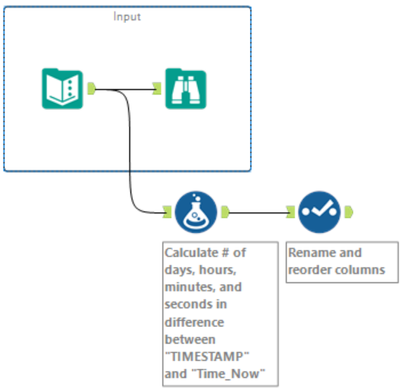 Input

Calculate # of days, hours, minutes, and seconds in difference between "TIMESTAMP" and "Time_Now"

Rename and reorder columns